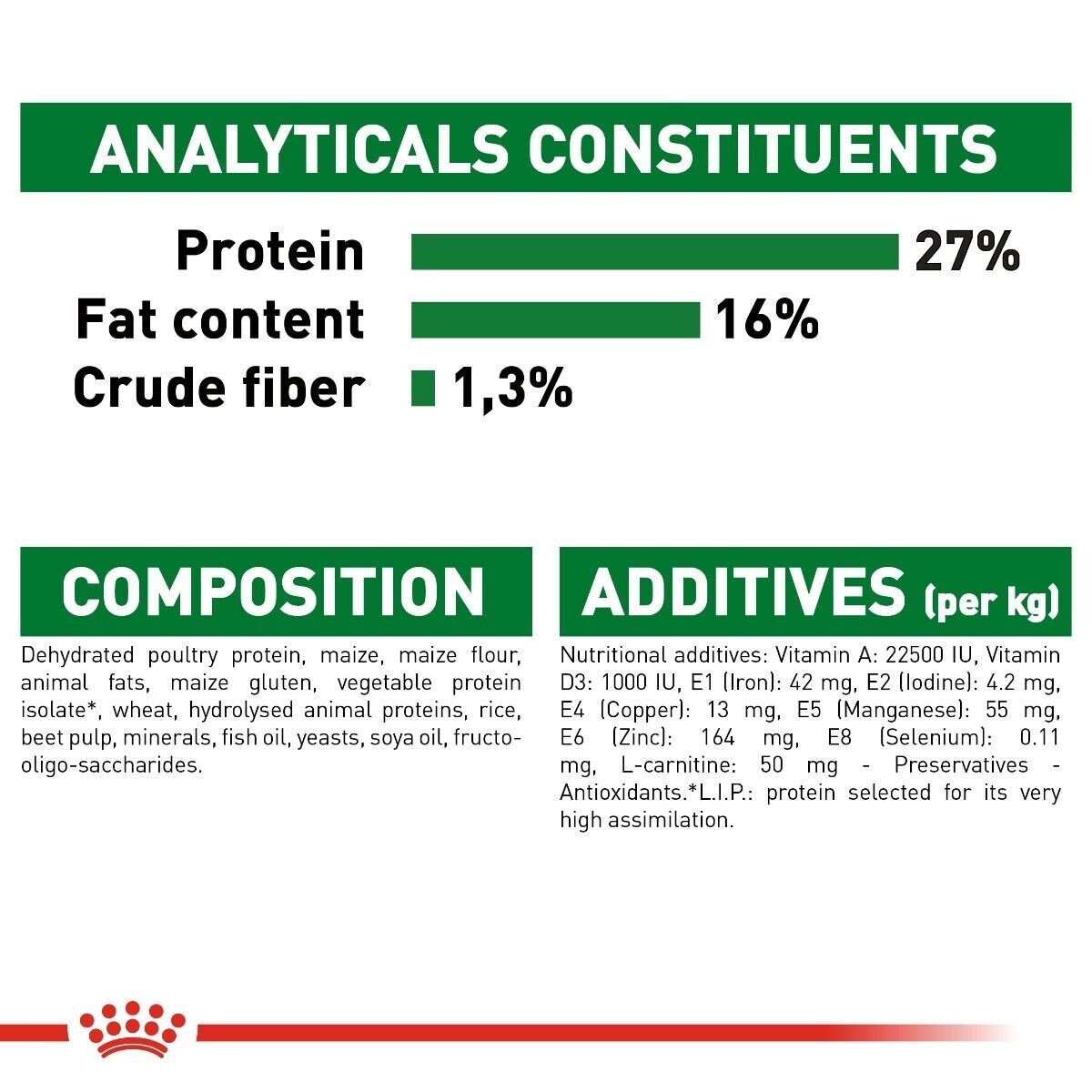 ANALYTICALS CONSTITUENTS

Protein 27%
Fat content 16%
Crude fiber 1,3%

COMPOSITION

Dehydrated poultry protein, maize, maize flour, animal fats, maize gluten, vegetable protein isolate*, wheat, hydrolysed animal proteins, rice, beet pulp, minerals, fish oil, yeasts, soya oil, fructo-oligo-saccharides.

ADDITIVES (per kg)

Nutritional additives: Vitamin A: 22500 IU, Vitamin D3: 1000 IU, E1 (Iron): 42 mg, E2 (Iodine): 4.2 mg, E4 (Copper): 13 mg, E5 (Manganese): 55 mg, E6 (Zinc): 164 mg, E8 (Selenium): 0.11 mg, L-carnitine: 50 mg - Preservatives - Antioxidants.*L.I.P.: protein selected for its very high assimilation.